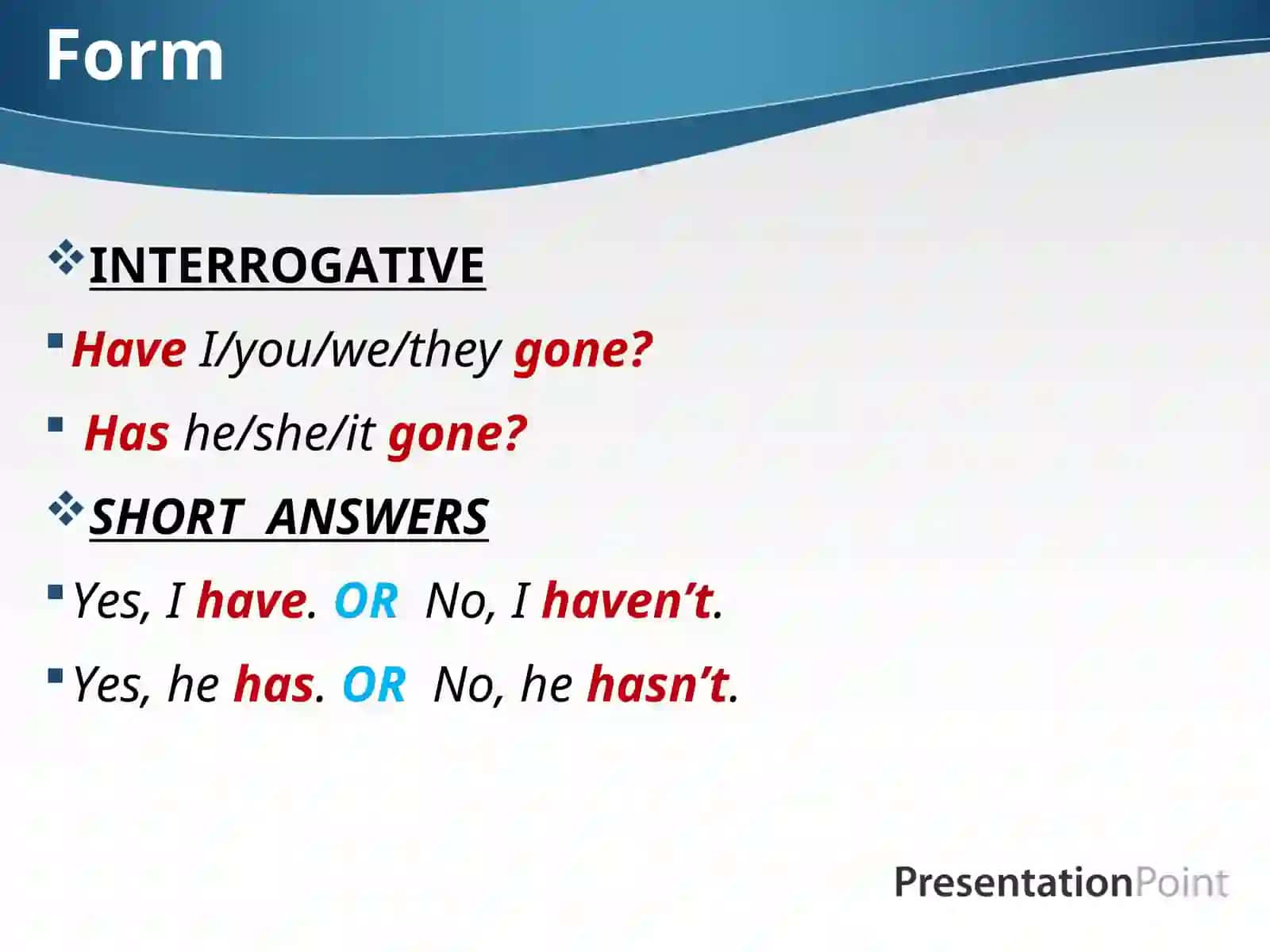 Form

INTERROGATIVE

Have I/you/we/they gone?

Has he/she/it gone?

SHORT ANSWERS

Yes, I have. OR No, I haven't.

Yes, he has. OR No, he hasn't.

PresentationPoint